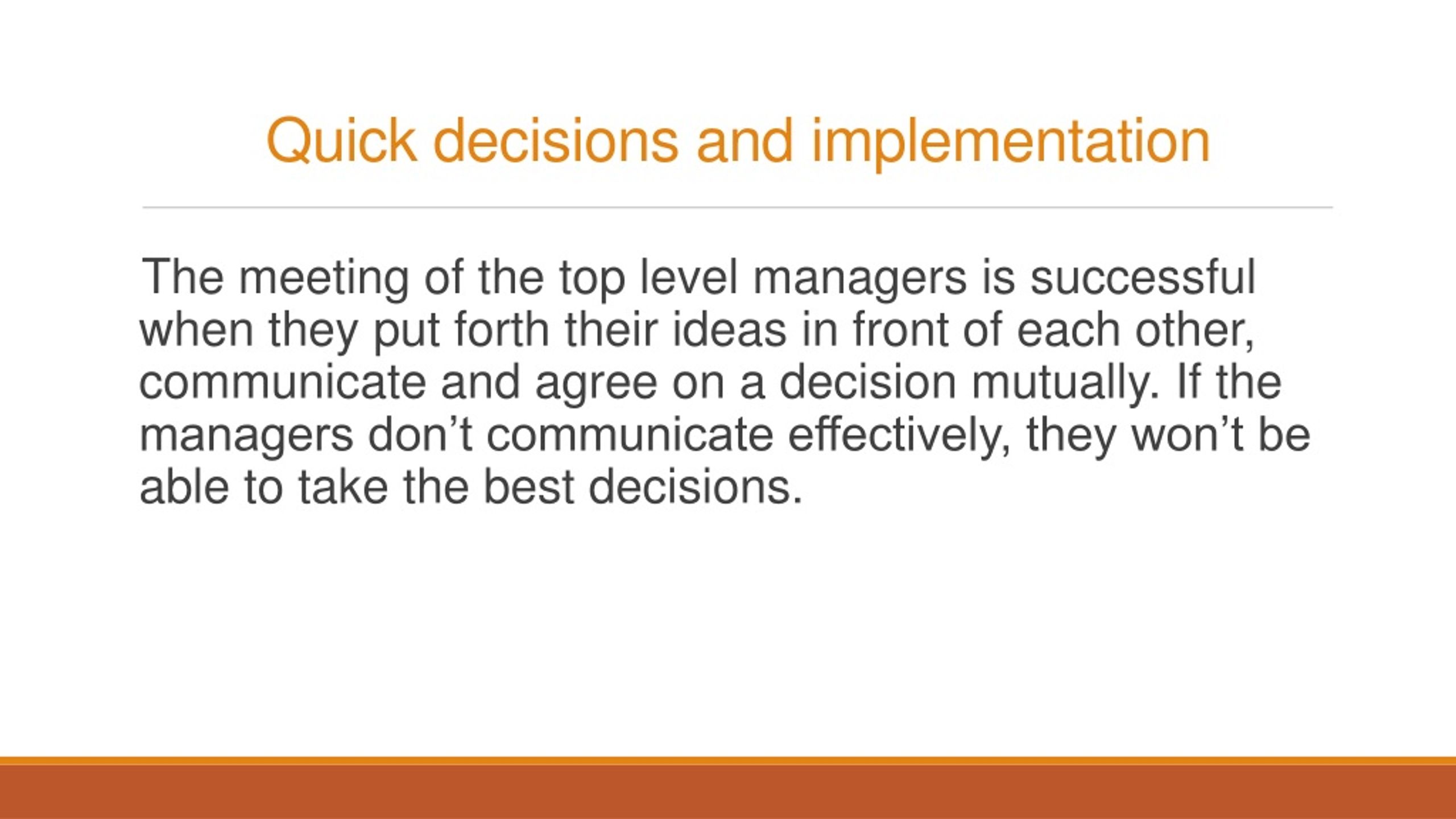 Quick decisions and implementation

The meeting of the top level managers is successful when they put forth their ideas in front of each other, communicate and agree on a decision mutually. If the managers don’t communicate effectively, they won’t be able to take the best decisions.